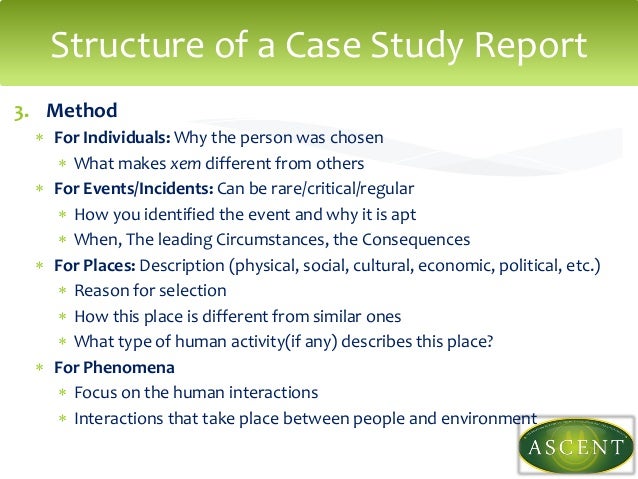 Structure of a Case Study Report

3. Method

* For Individuals: Why the person was chosen
  * What makes xem different from others
* For Events/Incidents: Can be rare/critical/regular
  * How you identified the event and why it is apt
  * When, The leading Circumstances, the Consequences
* For Places: Description (physical, social, cultural, economic, political, etc.)
  * Reason for selection
  * How this place is different from similar ones
  * What type of human activity(if any) describes this place?
* For Phenomena
  * Focus on the human interactions
  * Interactions that take place between people and environment

ASCENT